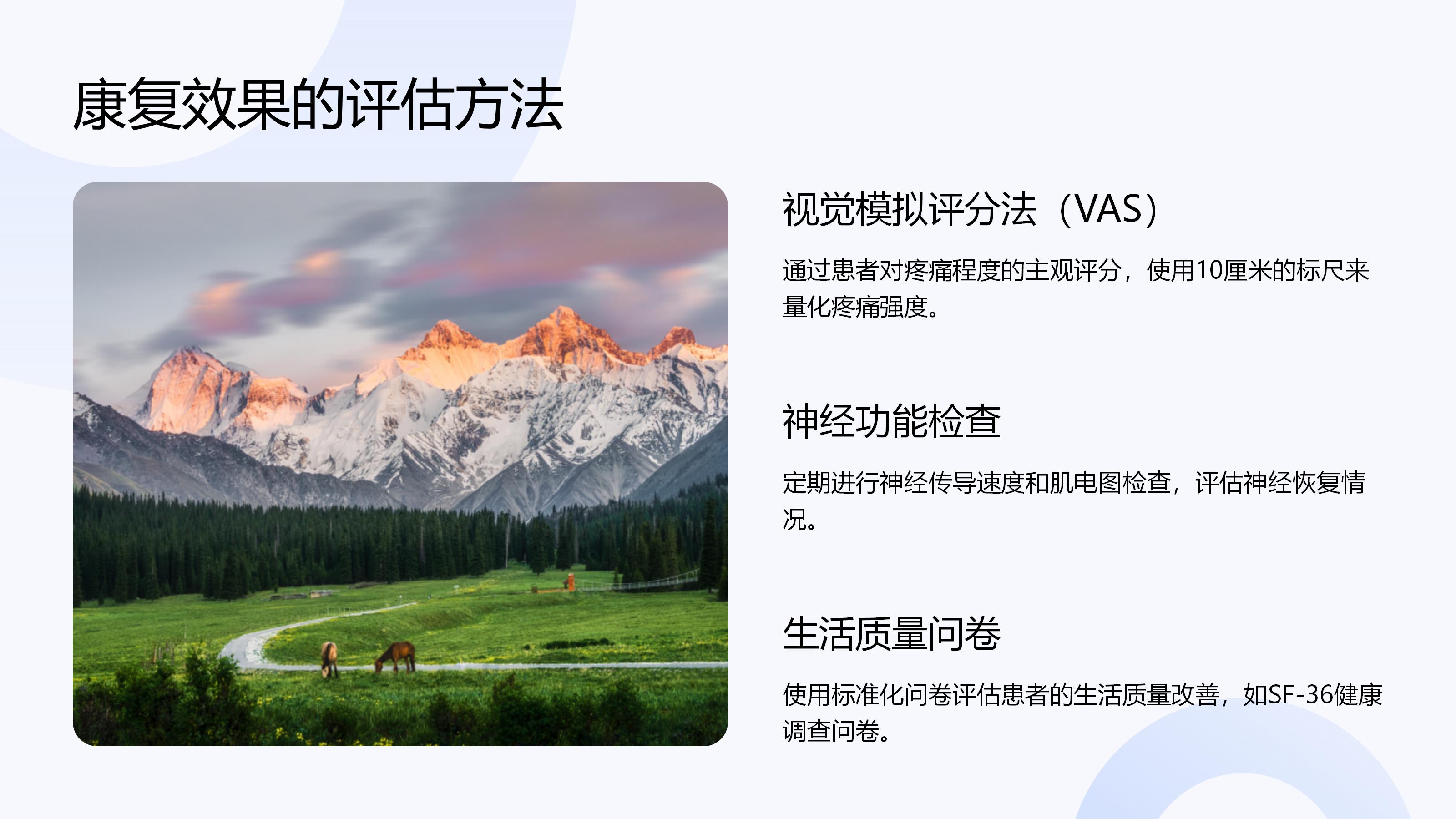 康复效果的评估方法

视觉模拟评分法（VAS）

通过患者对疼痛程度的主观评分，使用10厘米的标尺来量化疼痛强度。

神经功能检查

定期进行神经传导速度和肌电图检查，评估神经恢复情况。

生活质量问卷

使用标准化问卷评估患者的生活质量改善，如SF-36健康调查问卷。